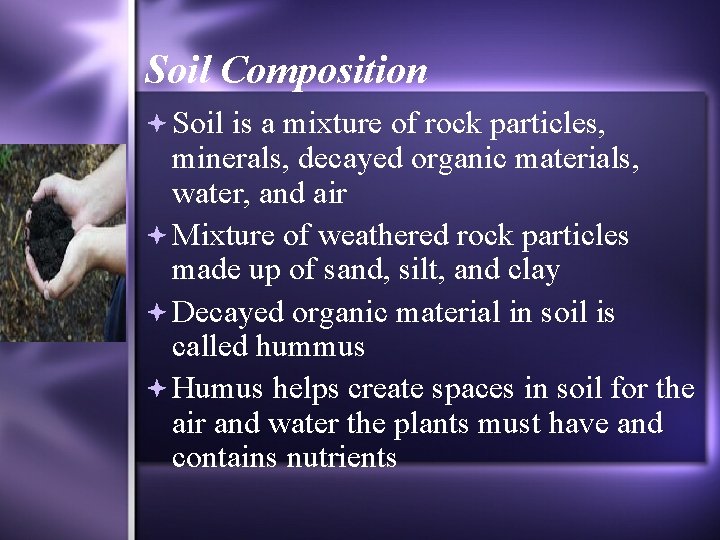 Soil Composition

Soil is a mixture of rock particles, minerals, decayed organic materials, water, and air

Mixture of weathered rock particles made up of sand, silt, and clay

Decayed organic material in soil is called hummus

Humus helps create spaces in soil for the air and water the plants must have and contains nutrients